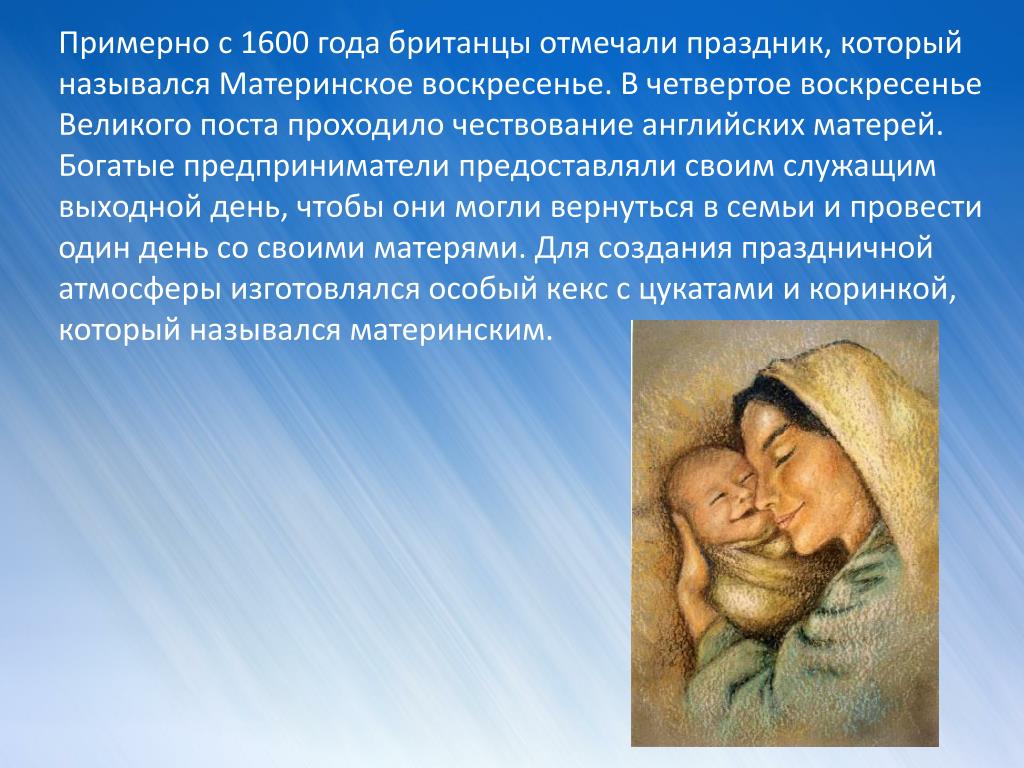 Примерно с 1600 года британцы отмечали праздник, который назывался Материнское воскресенье. В четвертое воскресенье Великого поста проходило чествование английских матерей. Богатые предприниматели предоставляли своим служащим выходной день, чтобы они могли вернуться в семьи и провести один день со своими матерями. Для создания праздничной атмосферы изготовлялся особый кекс с цукатами и коринкой, который назывался материнским.